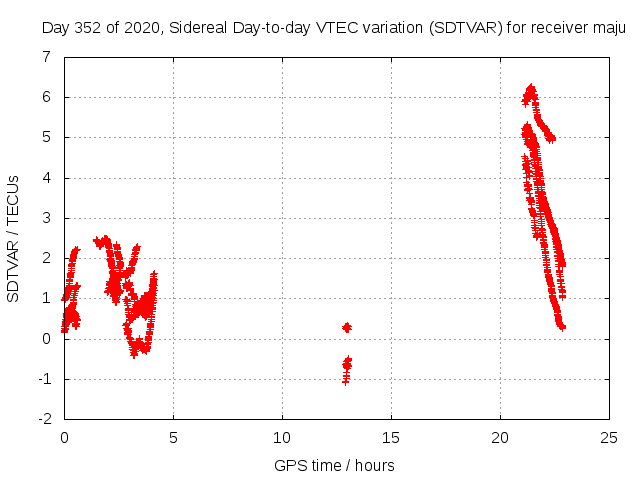 Day 352 of 2020, Sidereal Day-to-day VTEC variation (SDTVAR) for receiver maju

SDTVAR / TECUs

7
6
5
4
3
2
1
0
-1
-2

0
5
10
15
20
25

GPS time / hours